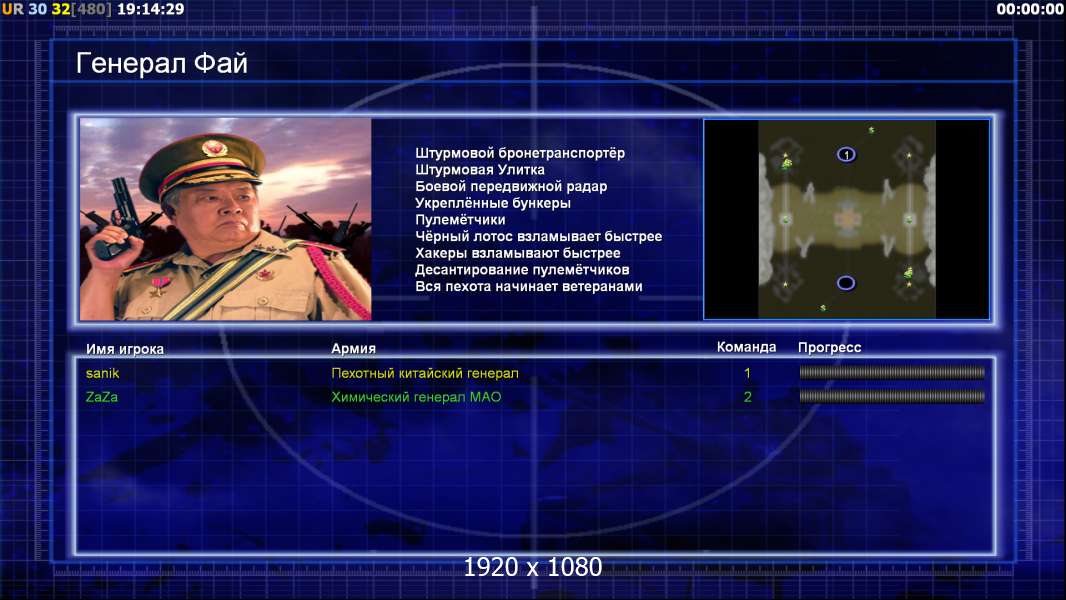 UR 30 32[480] 19:14:29

00:00:00

Генерал Фай

Штурмовой бронетранспортёр
Штурмовая Улитка
Боевой передвижной радар
Укреплённые бункеры
Пулемётчики
Чёрный лотос взламывает быстрее
Хакеры взламывают быстрее
Десантирование пулемётчиков
Вся пехота начинает ветеранами

1

| Имя игрока | Армия | Команда | Прогресс |
|---|---|---|---|
| sanik | Пехотный китайский генерал | 1 | |
| ZaZa | Химический генерал МАО | 2 | |

1920 x 1080